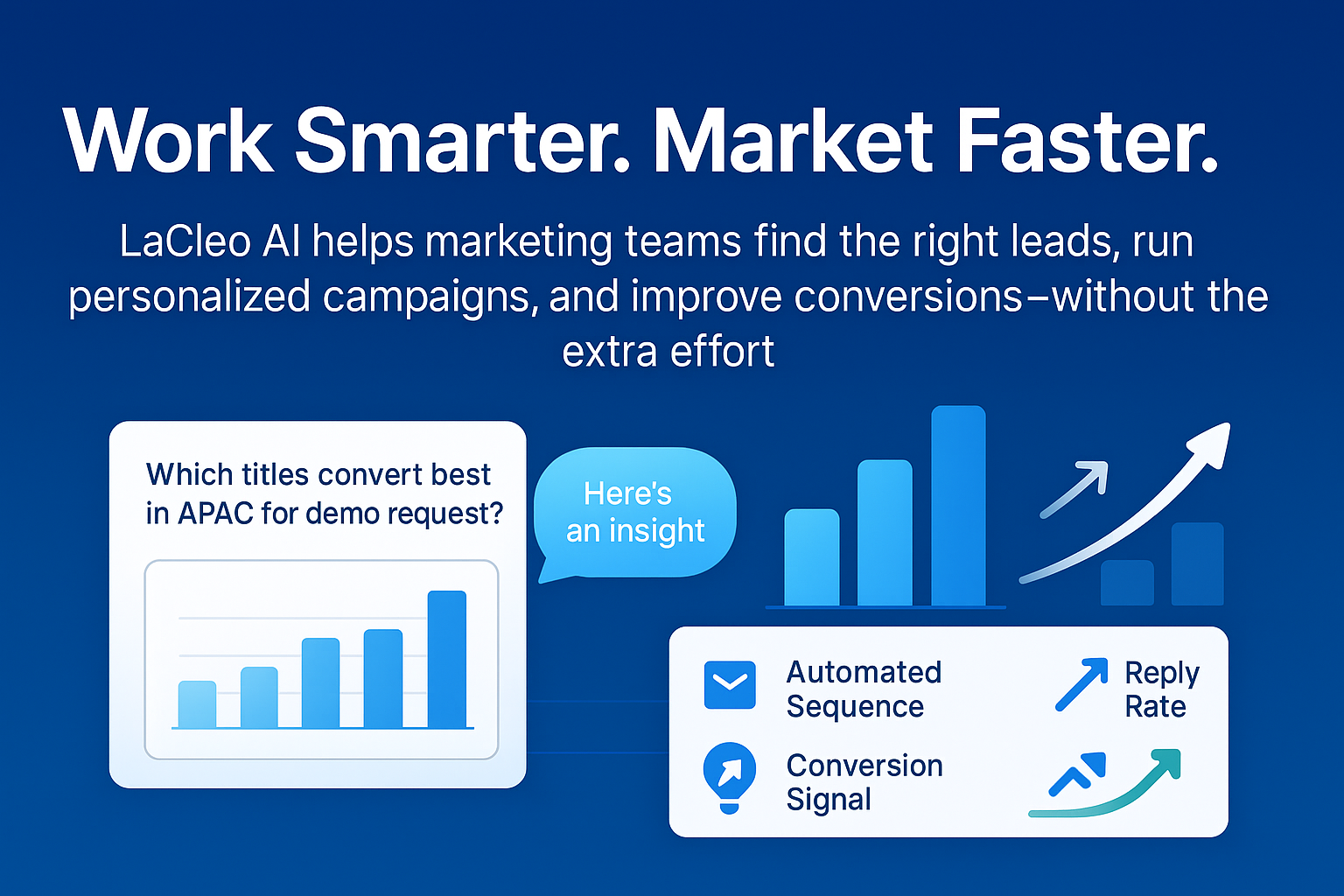 Work Smarter. Market Faster.

LaCleo AI helps marketing teams find the right leads, run personalized campaigns, and improve conversions–without the extra effort

Which titles convert best in APAC for demo request?

Here's an insight

Automated Sequence

Reply Rate

Conversion Signal